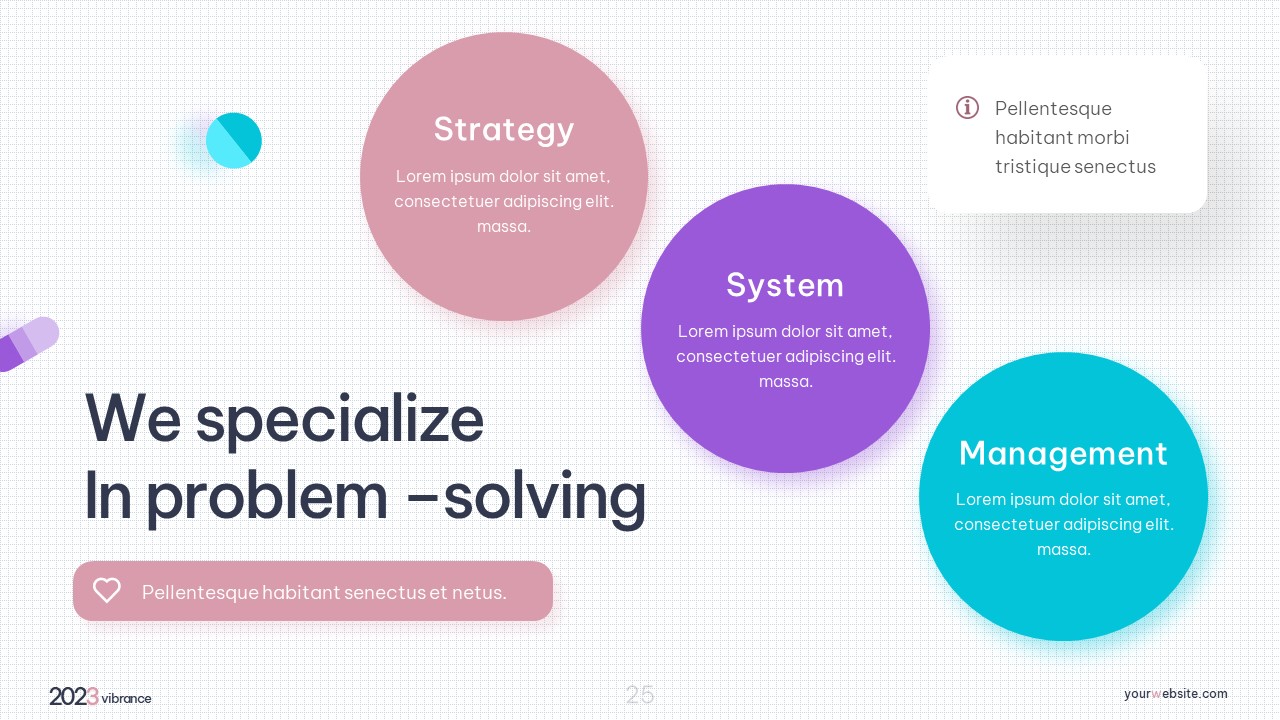 Strategy
Lorem ipsum dolor sit amet, consectetuer adipiscing elit. massa.

Pellentesque habitant morbi tristique senectus

System
Lorem ipsum dolor sit amet, consectetuer adipiscing elit. massa.

Management
Lorem ipsum dolor sit amet, consectetuer adipiscing elit. massa.

We specialize
In problem –solving

Pellentesque habitant senectus et netus.

2023 vibrance

25

yourwebsite.com